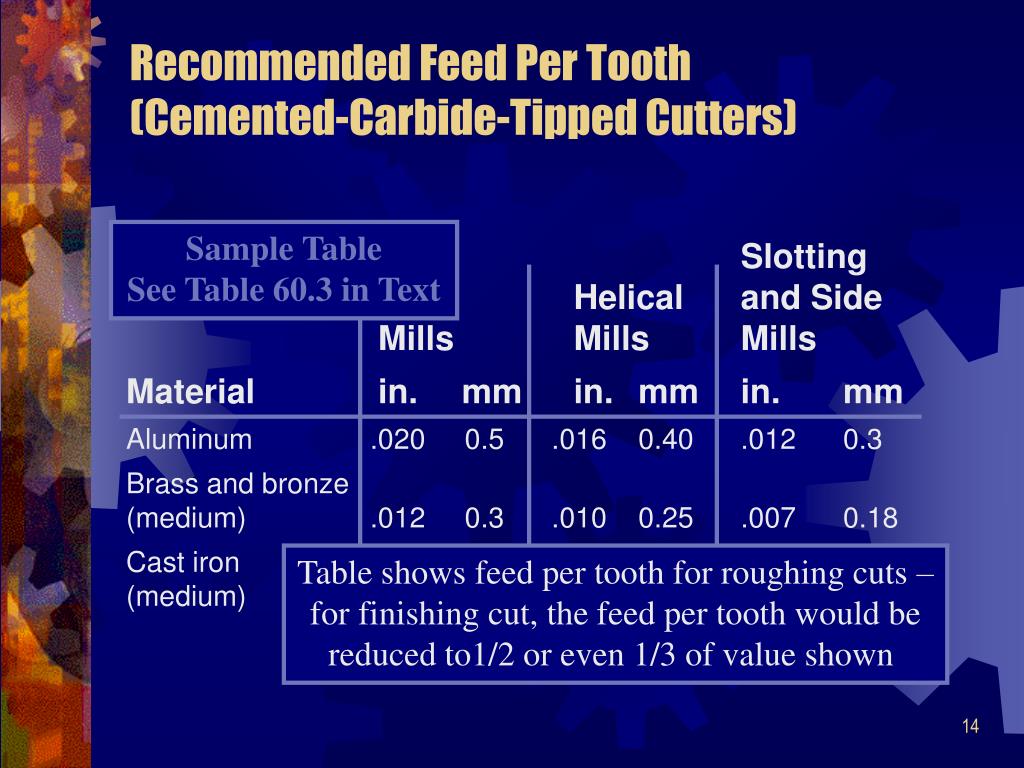 Recommended Feed Per Tooth (Cemented-Carbide-Tipped Cutters)

Sample Table
See Table 60.3 in Text

| Material | Mills in. | Mills mm | Helical Mills in. | Helical Mills mm | Slotting and Side Mills in. | Slotting and Side Mills mm |
|---|---|---|---|---|---|---|
| Aluminum | .020 | 0.5 | .016 | 0.40 | .012 | 0.3 |
| Brass and bronze (medium) | .012 | 0.3 | .010 | 0.25 | .007 | 0.18 |
| Cast iron (medium) | | | | | | |

Table shows feed per tooth for roughing cuts – for finishing cut, the feed per tooth would be reduced to1/2 or even 1/3 of value shown

14